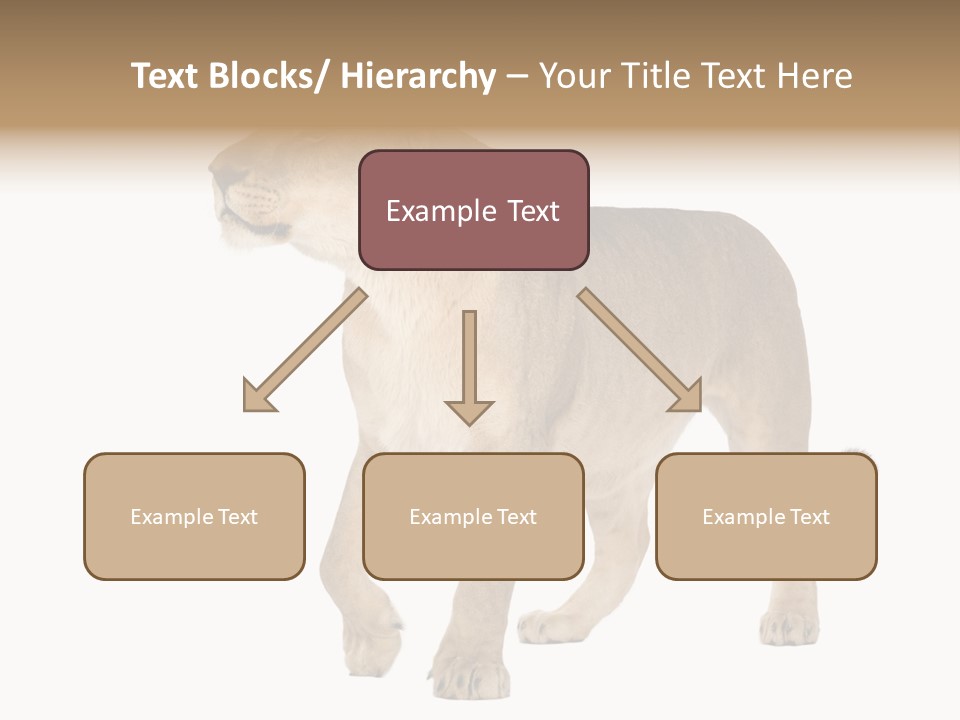 Text Blocks/ Hierarchy – Your Title Text Here

Example Text

Example Text

Example Text

Example Text